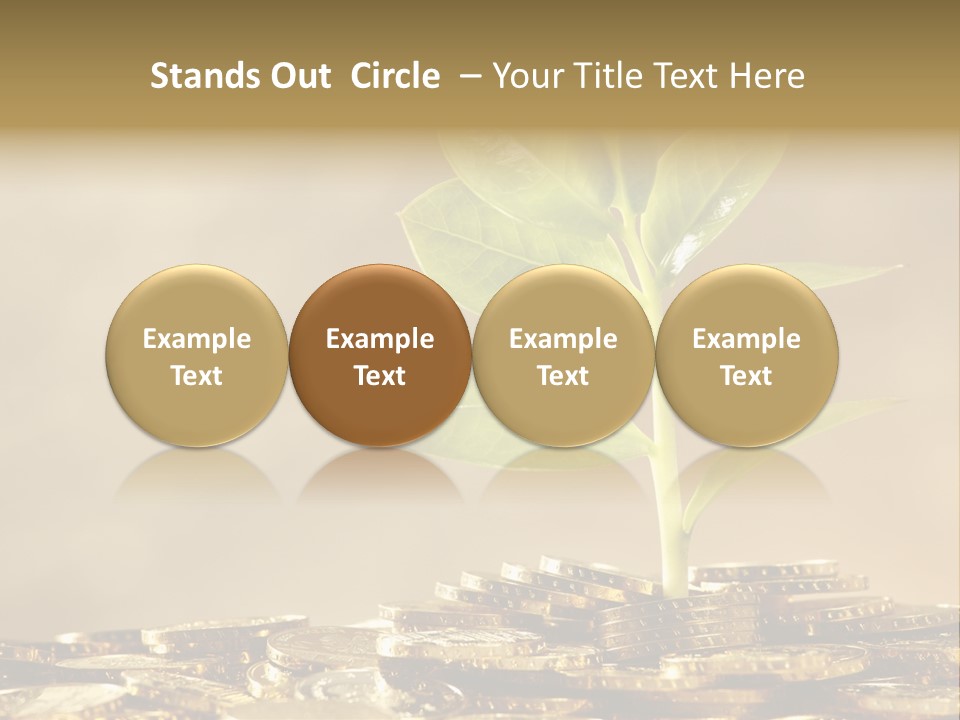 Stands Out Circle – Your Title Text Here

Example Text

Example Text

Example Text

Example Text